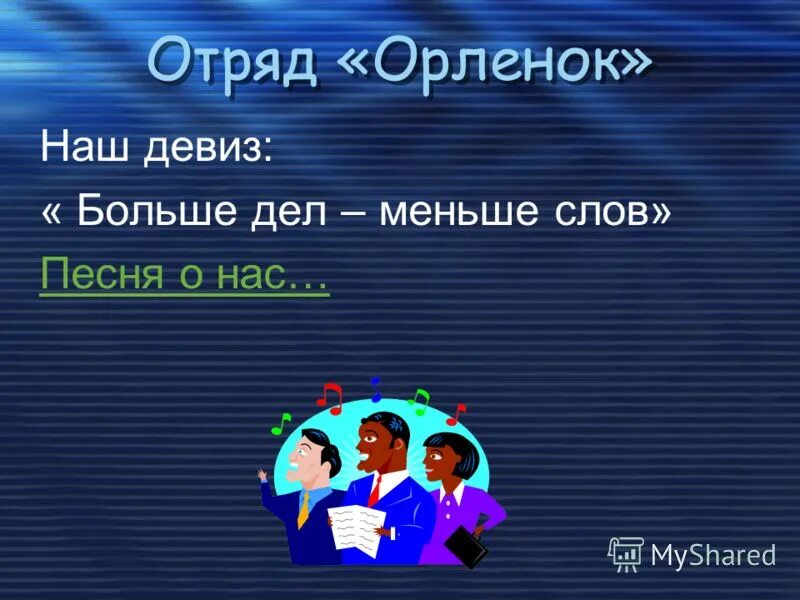 Отряд «Орленок»

Наш девиз:

« Больше дел – меньше слов»

Песня о нас…

MyShared